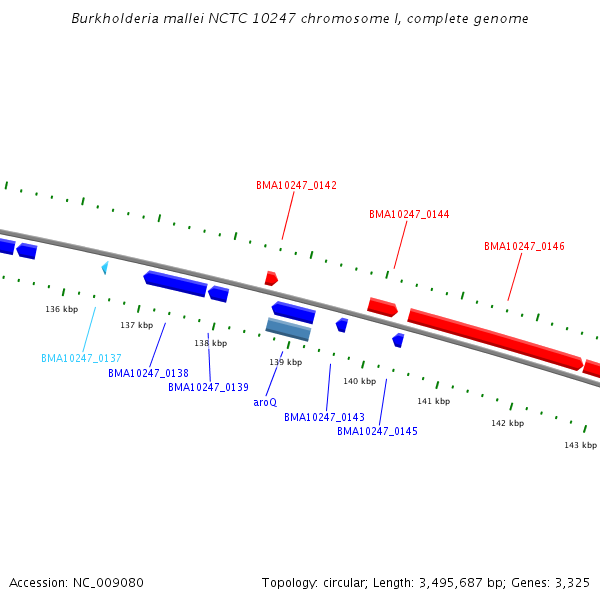 Burkholderia mallei NCTC 10247 chromosome I, complete genome

BMA10247_0142

BMA10247_0144

BMA10247_0146

136 kbp

137 kbp

138 kbp

139 kbp

140 kbp

141 kbp

142 kbp

143 kbp

BMA10247_0137

BMA10247_0138

BMA10247_0139

aroQ

BMA10247_0143

BMA10247_0145

Accession: NC_009080

Topology: circular; Length: 3,495,687 bp; Genes: 3,325